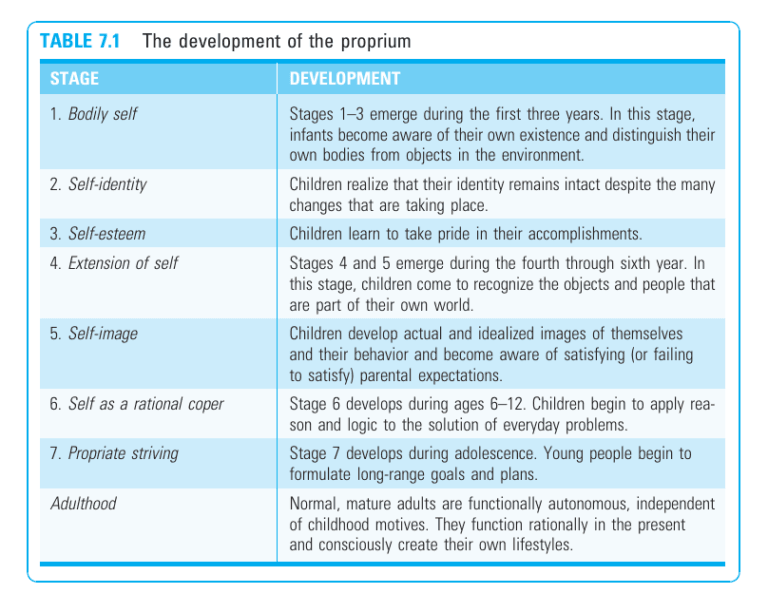 TABLE 7.1 The development of the proprium

| STAGE | DEVELOPMENT |
|---|---|
| 1. Bodily self | Stages 1–3 emerge during the first three years. In this stage, infants become aware of their own existence and distinguish their own bodies from objects in the environment. |
| 2. Self-identity | Children realize that their identity remains intact despite the many changes that are taking place. |
| 3. Self-esteem | Children learn to take pride in their accomplishments. |
| 4. Extension of self | Stages 4 and 5 emerge during the fourth through sixth year. In this stage, children come to recognize the objects and people that are part of their own world. |
| 5. Self-image | Children develop actual and idealized images of themselves and their behavior and become aware of satisfying (or failing to satisfy) parental expectations. |
| 6. Self as a rational coper | Stage 6 develops during ages 6–12. Children begin to apply reason and logic to the solution of everyday problems. |
| 7. Propriate striving | Stage 7 develops during adolescence. Young people begin to formulate long-range goals and plans. |
| Adulthood | Normal, mature adults are functionally autonomous, independent of childhood motives. They function rationally in the present and consciously create their own lifestyles. |